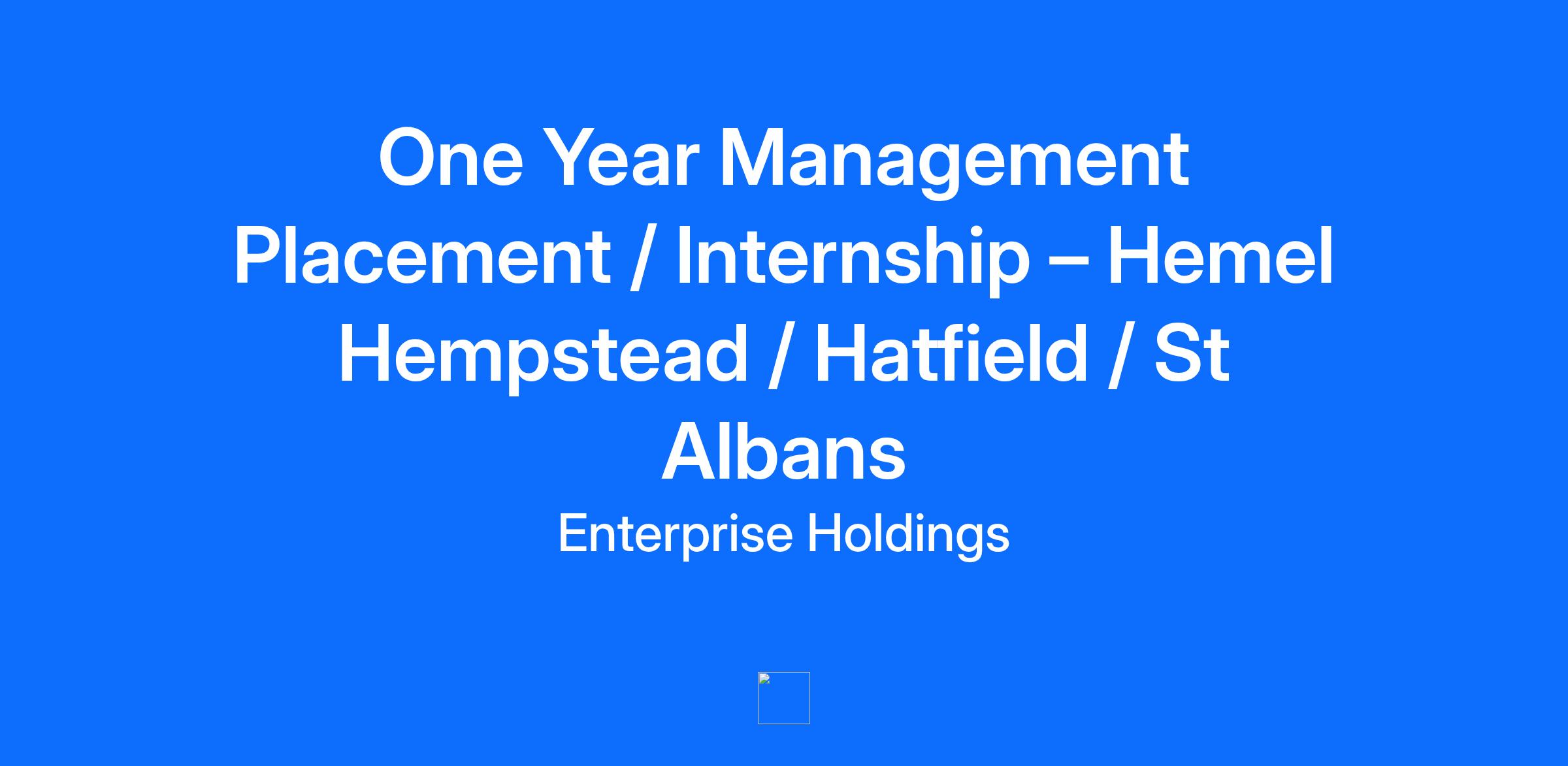 One Year Management Placement / Internship – Hemel Hempstead / Hatfield / St Albans

Enterprise Holdings